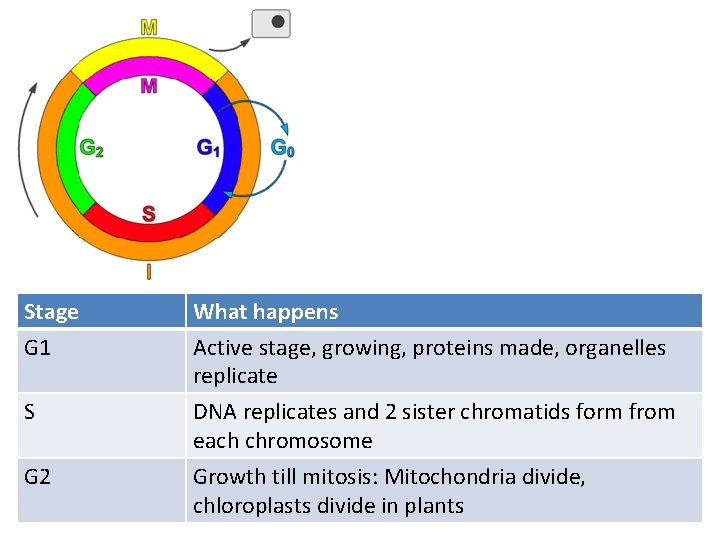 M

M

$G_2$

$G_1$

$G_0$

S

I

| Stage | What happens |
|---|---|
| G1 | Active stage, growing, proteins made, organelles replicate |
| S | DNA replicates and 2 sister chromatids form from each chromosome |
| G2 | Growth till mitosis: Mitochondria divide, chloroplasts divide in plants |